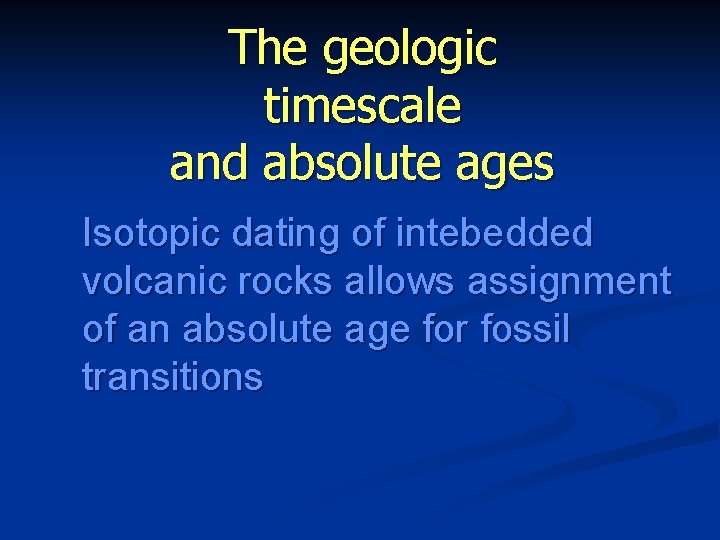 The geologic timescale and absolute ages

Isotopic dating of intebedded volcanic rocks allows assignment of an absolute age for fossil transitions